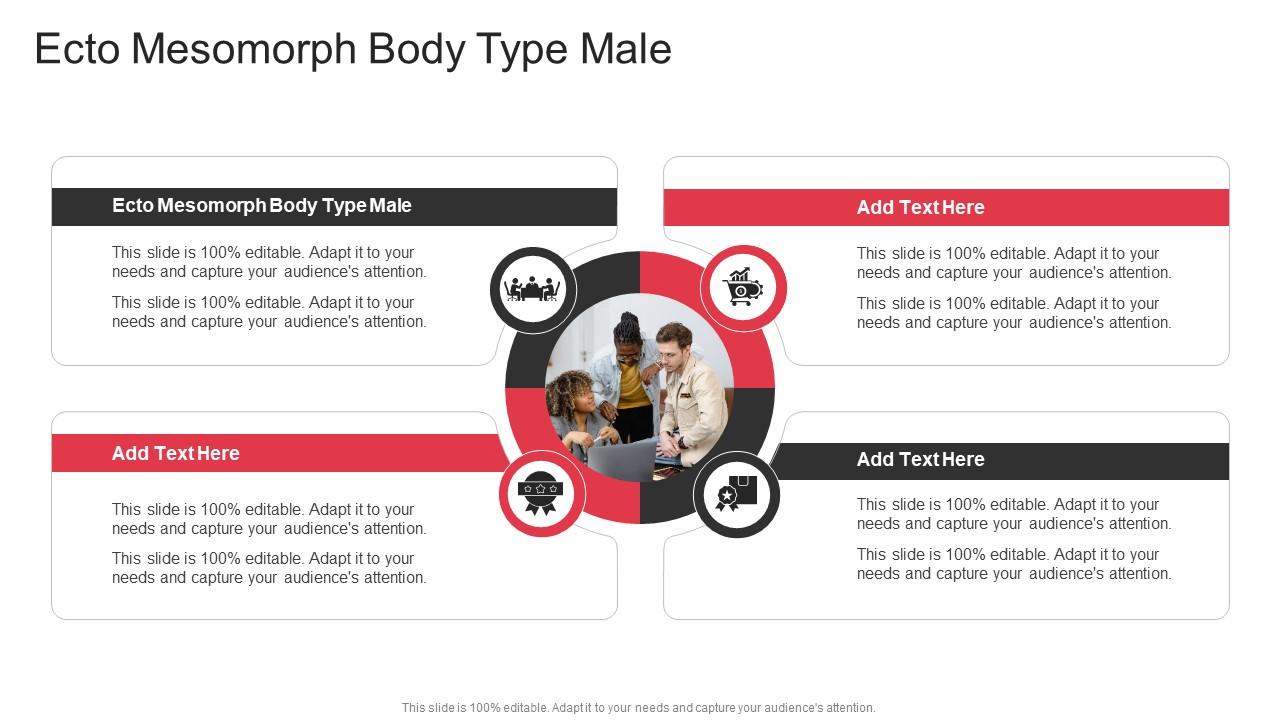 Ecto Mesomorph Body Type Male

Ecto Mesomorph Body Type Male

This slide is 100% editable. Adapt it to your needs and capture your audience's attention.

This slide is 100% editable. Adapt it to your needs and capture your audience's attention.

Add Text Here

This slide is 100% editable. Adapt it to your needs and capture your audience's attention.

This slide is 100% editable. Adapt it to your needs and capture your audience's attention.

Add Text Here

This slide is 100% editable. Adapt it to your needs and capture your audience's attention.

This slide is 100% editable. Adapt it to your needs and capture your audience's attention.

Add Text Here

This slide is 100% editable. Adapt it to your needs and capture your audience's attention.

This slide is 100% editable. Adapt it to your needs and capture your audience's attention.

This slide is 100% editable. Adapt it to your needs and capture your audience's attention.